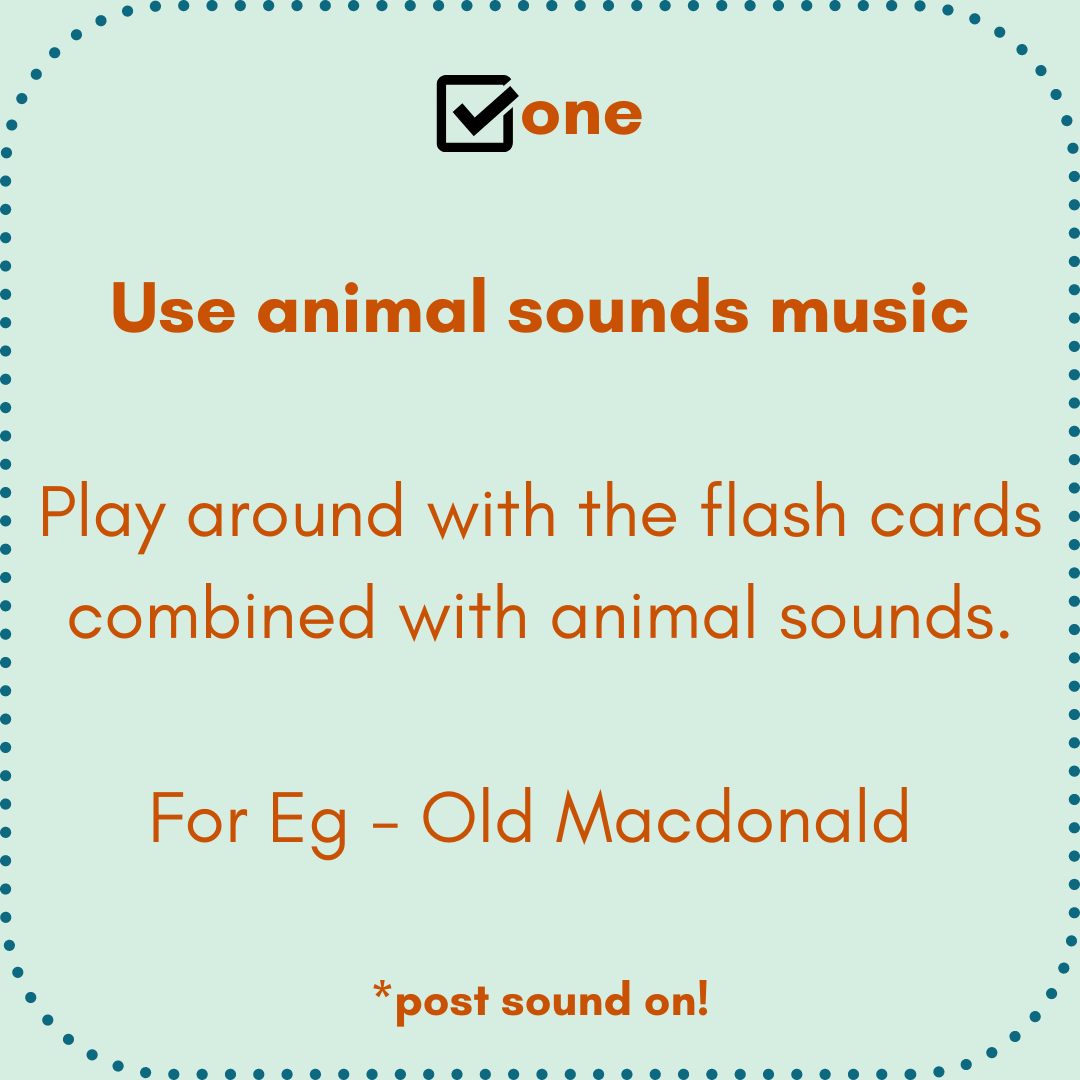 one

Use animal sounds music

Play around with the flash cards combined with animal sounds.

For Eg - Old Macdonald

*post sound on!